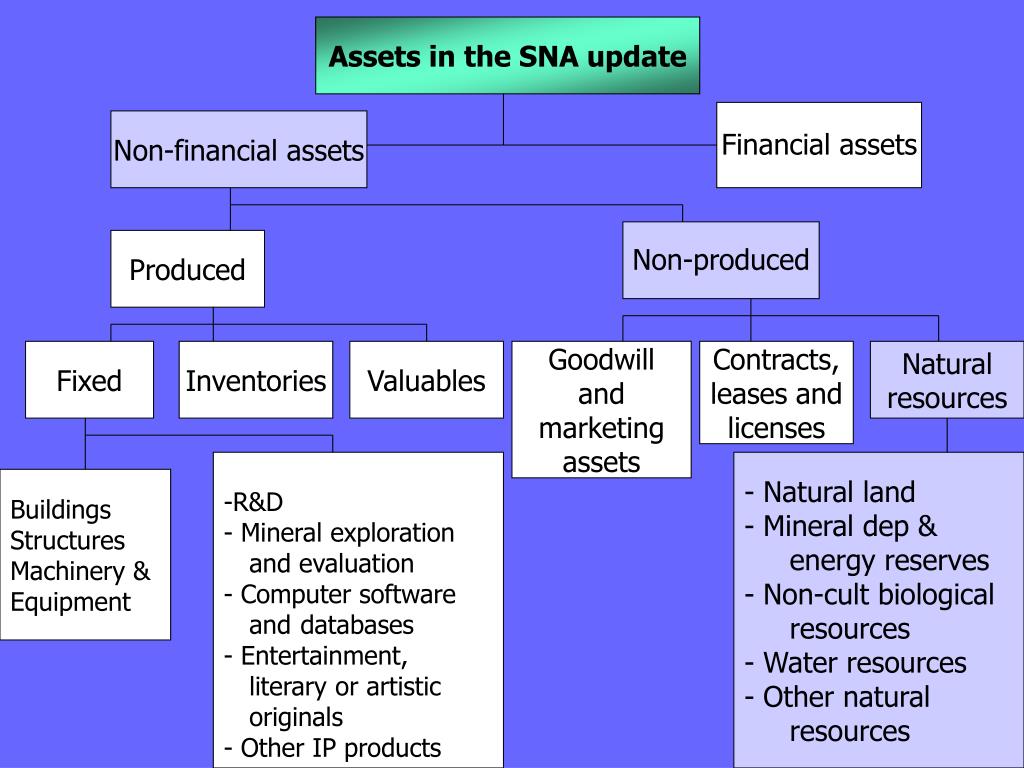 Assets in the SNA update

Non-financial assets

Financial assets

Produced

Non-produced

Fixed

Inventories

Valuables

Goodwill and marketing assets

Contracts, leases and licenses

Natural resources

Buildings
Structures
Machinery & Equipment

-R&D
- Mineral exploration and evaluation
- Computer software and databases
- Entertainment, literary or artistic originals
- Other IP products

- Natural land
- Mineral dep & energy reserves
- Non-cult biological resources
- Water resources
- Other natural resources